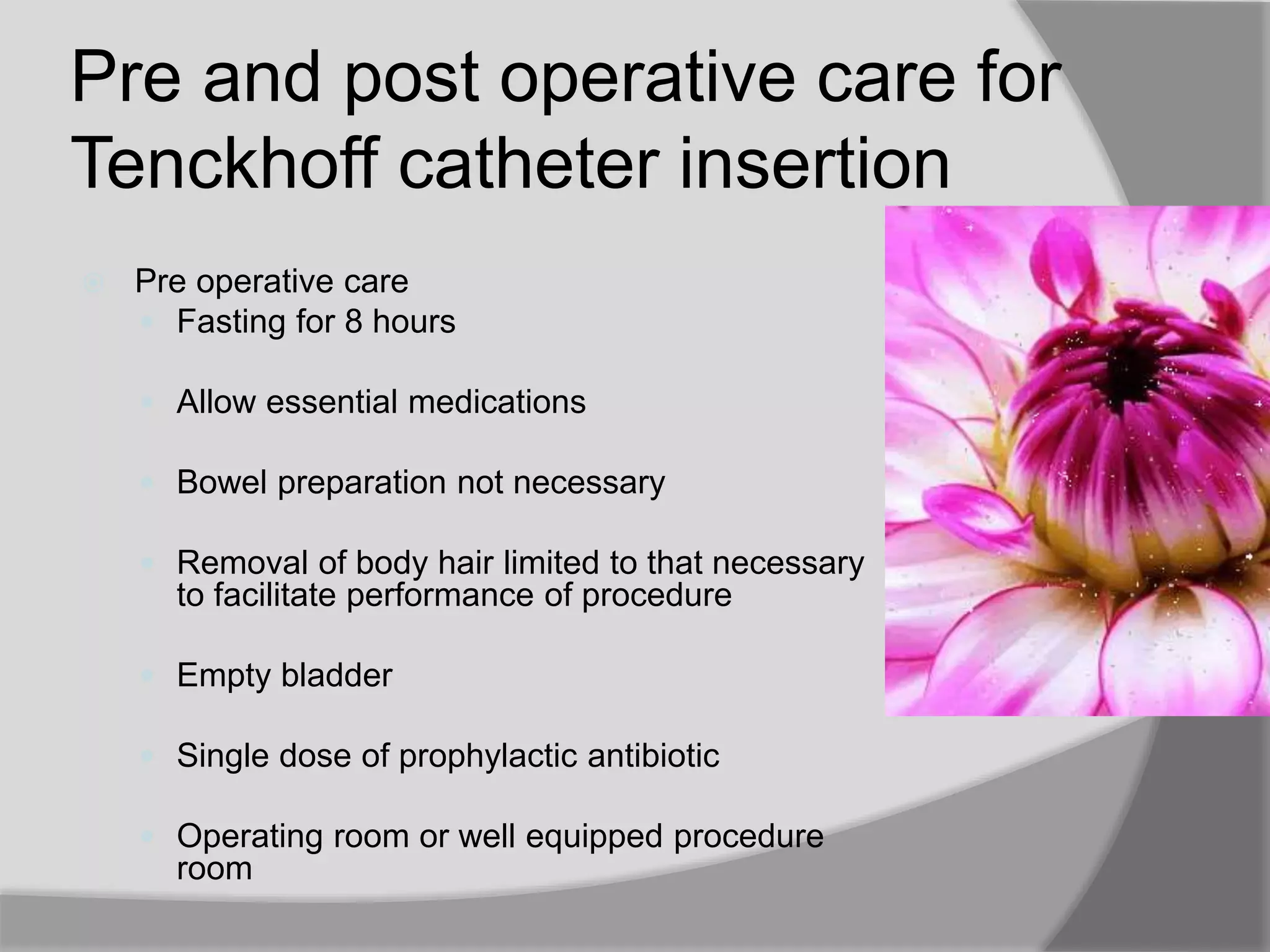 Pre and post operative care for Tenckhoff catheter insertion

Pre operative care

Fasting for 8 hours

Allow essential medications

Bowel preparation not necessary

Removal of body hair limited to that necessary to facilitate performance of procedure

Empty bladder

Single dose of prophylactic antibiotic

Operating room or well equipped procedure room